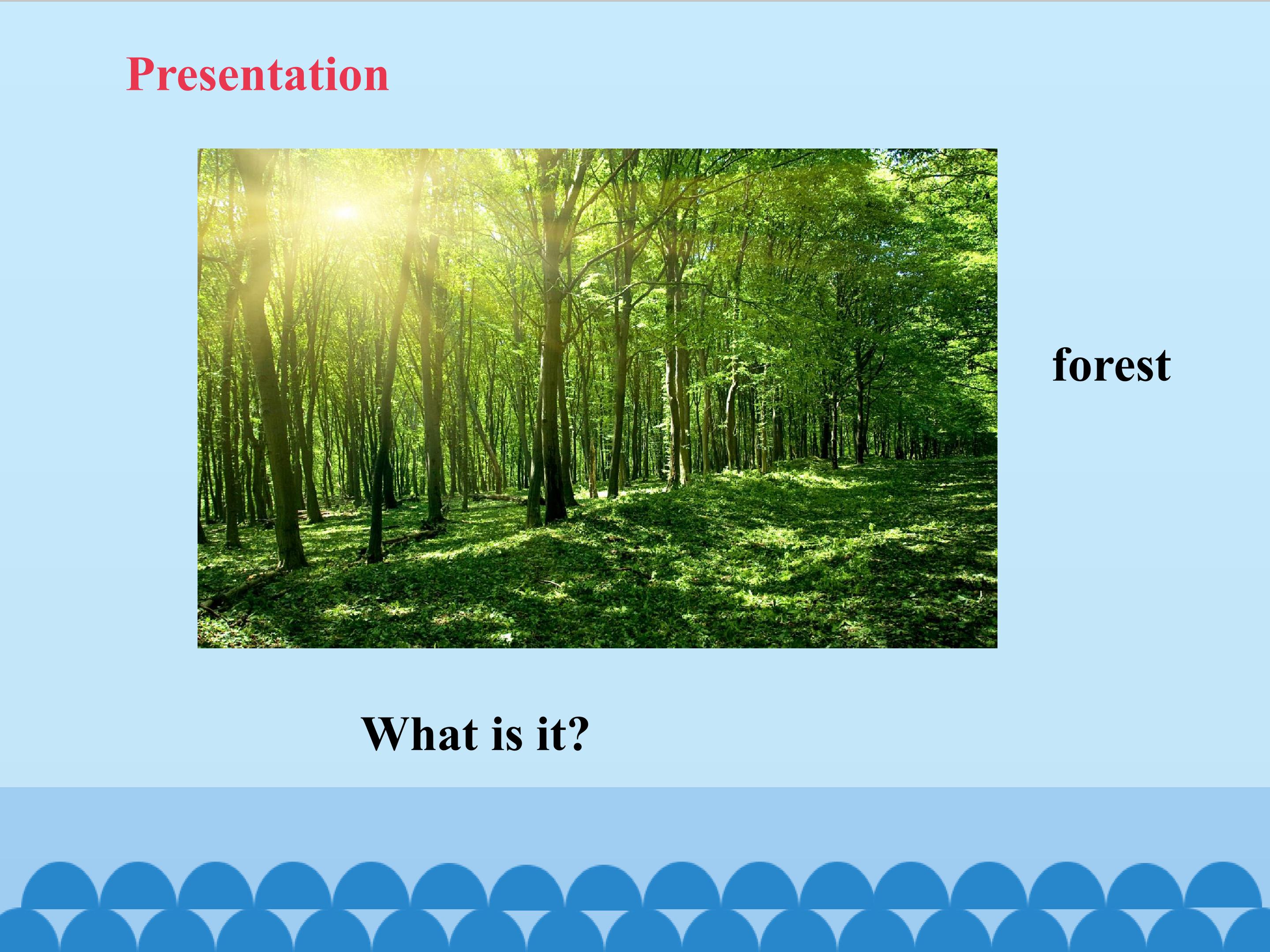 Presentation

forest

What is it?